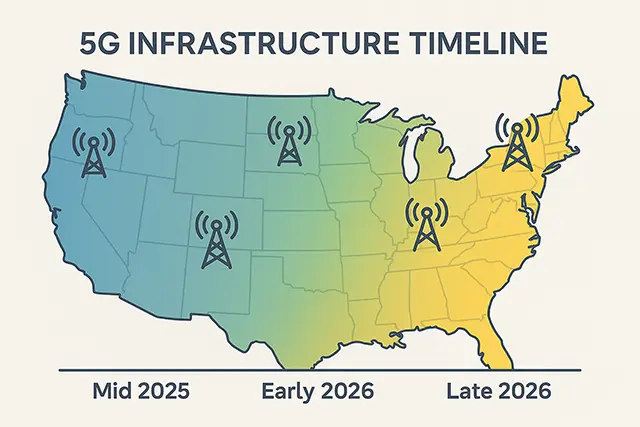 5G INFRASTRUCTURE TIMELINE

Mid 2025

Early 2026

Late 2026